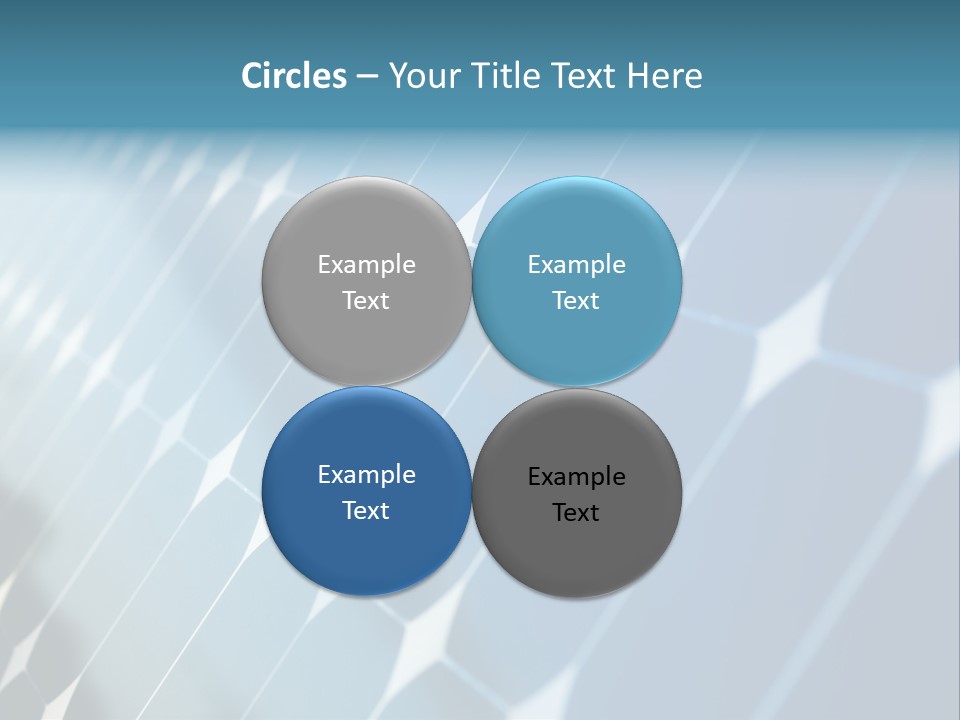 Circles – Your Title Text Here

Example Text

Example Text

Example Text

Example Text